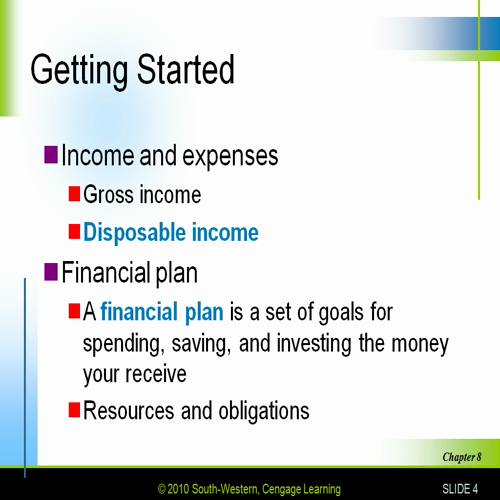 Getting Started

Income and expenses

Gross income

Disposable income

Financial plan

A financial plan is a set of goals for spending, saving, and investing the money your receive

Resources and obligations

Chapter 8

© 2010 South-Western, Cengage Learning

SLIDE 4